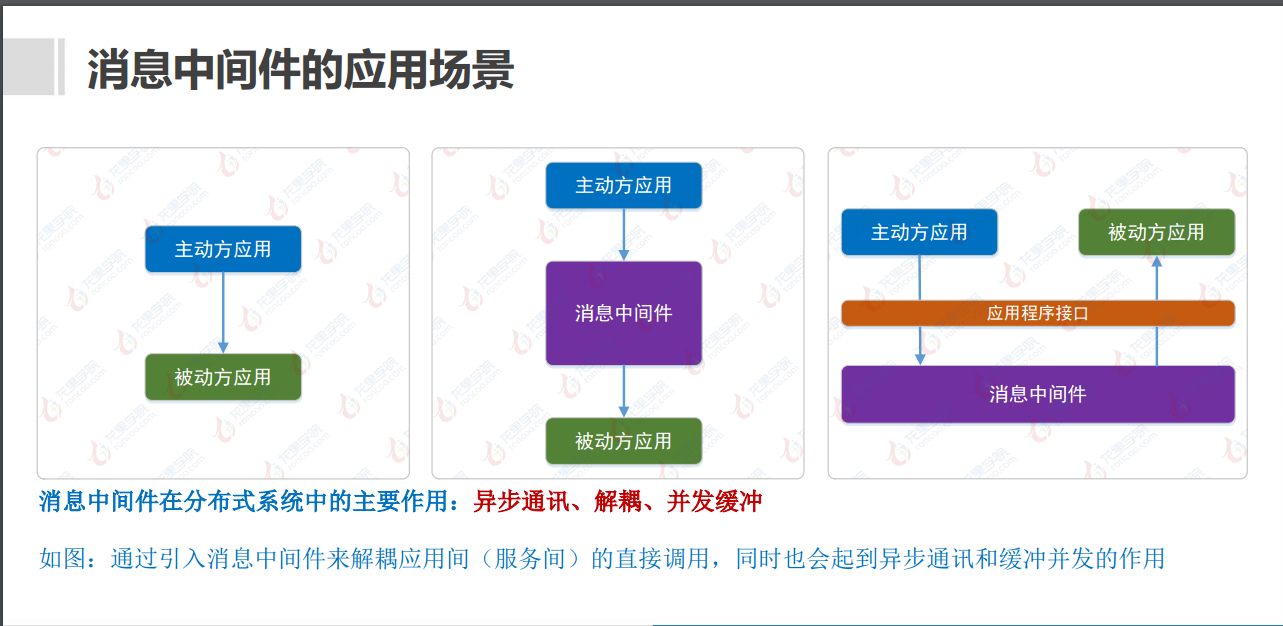 消息中间件的应用场景

主动方应用

被动方应用

主动方应用

消息中间件

被动方应用

主动方应用

被动方应用

应用程序接口

消息中间件

消息中间件在分布式系统中的主要作用：异步通讯、解耦、并发缓冲

如图：通过引入消息中间件来解耦应用间（服务间）的直接调用，同时也会起到异步通讯和缓冲并发的作用